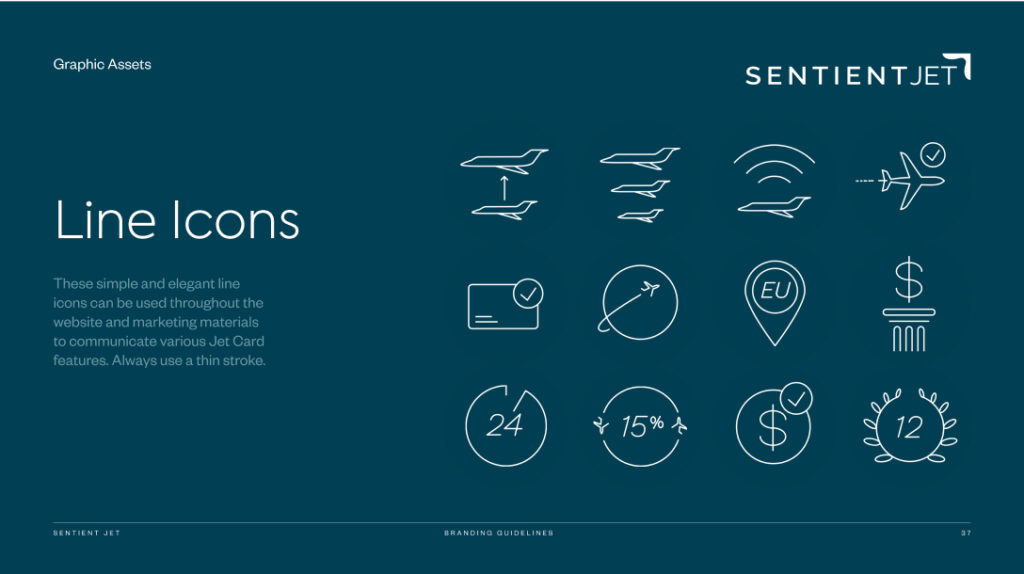 Graphic Assets

SENTIENTJET

Line Icons

These simple and elegant line icons can be used throughout the website and marketing materials to communicate various Jet Card features. Always use a thin stroke.

EU

$

24

15%

$

12

SENTIENT JET

BRANDING GUIDELINES

37